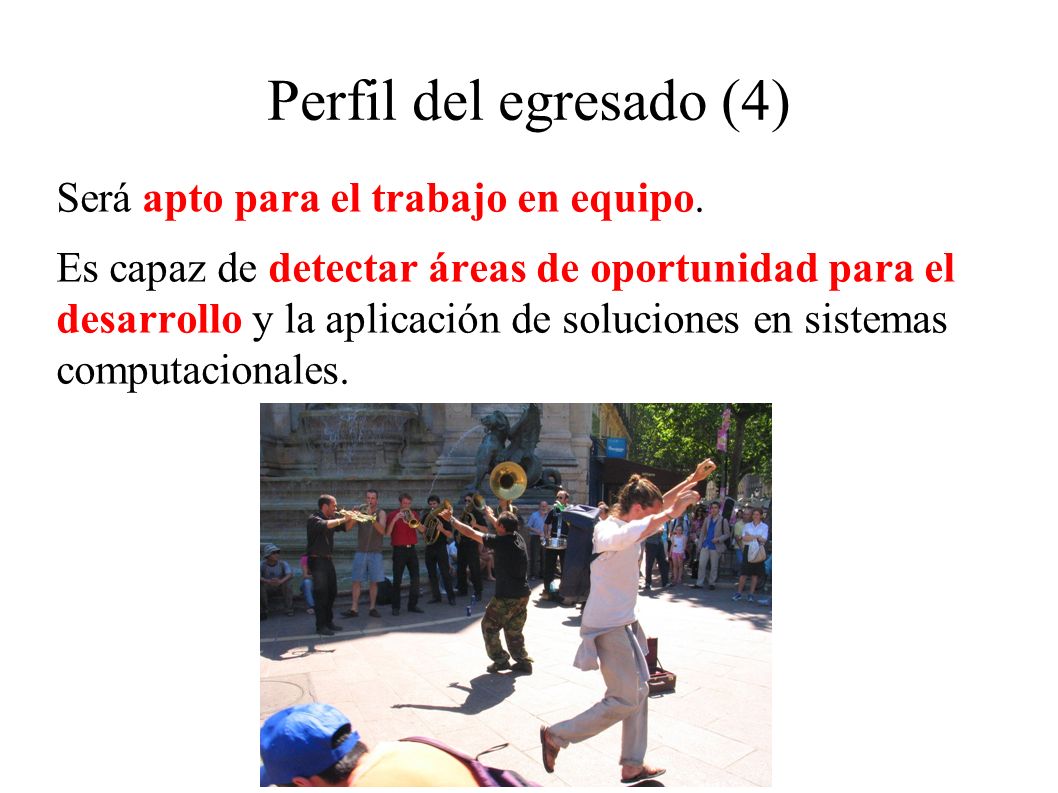 Perfil del egresado (4)

Será apto para el trabajo en equipo.

Es capaz de detectar áreas de oportunidad para el desarrollo y la aplicación de soluciones en sistemas computacionales.